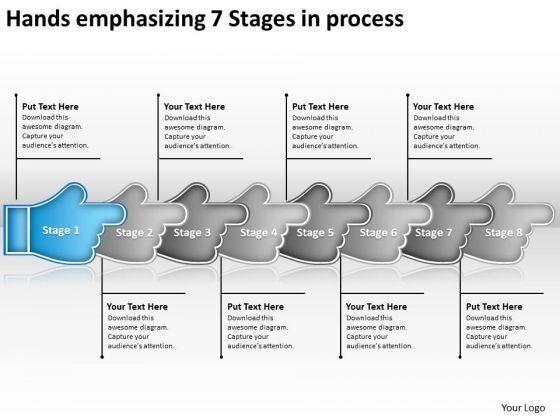 Hands emphasizing 7 Stages in process

Put Text Here
Download this awesome diagram. Capture your audience's attention.

Your Text Here
Download this awesome diagram. Capture your audience's attention.

Put Text Here
Download this awesome diagram. Capture your audience's attention.

Your Text Here
Download this awesome diagram. Capture your audience's attention.

Stage 1 Stage 2 Stage 3 Stage 4 Stage 5 Stage 6 Stage 7 Stage 8

Your Text Here
Download this awesome diagram. Capture your audience's attention.

Put Text Here
Download this awesome diagram. Capture your audience's attention.

Your Text Here
Download this awesome diagram. Capture your audience's attention.

Put Text Here
Download this awesome diagram. Capture your audience's attention.

Your Logo